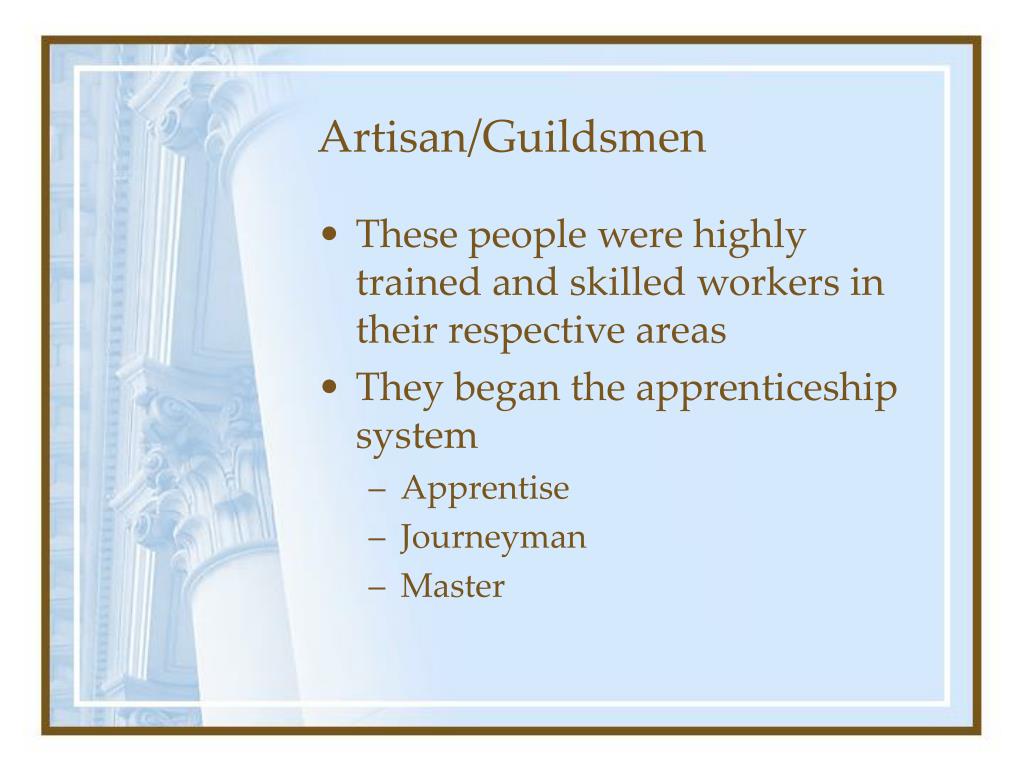 Artisan/Guildsmen

• These people were highly trained and skilled workers in their respective areas
• They began the apprenticeship system
– Apprentise
– Journeyman
– Master